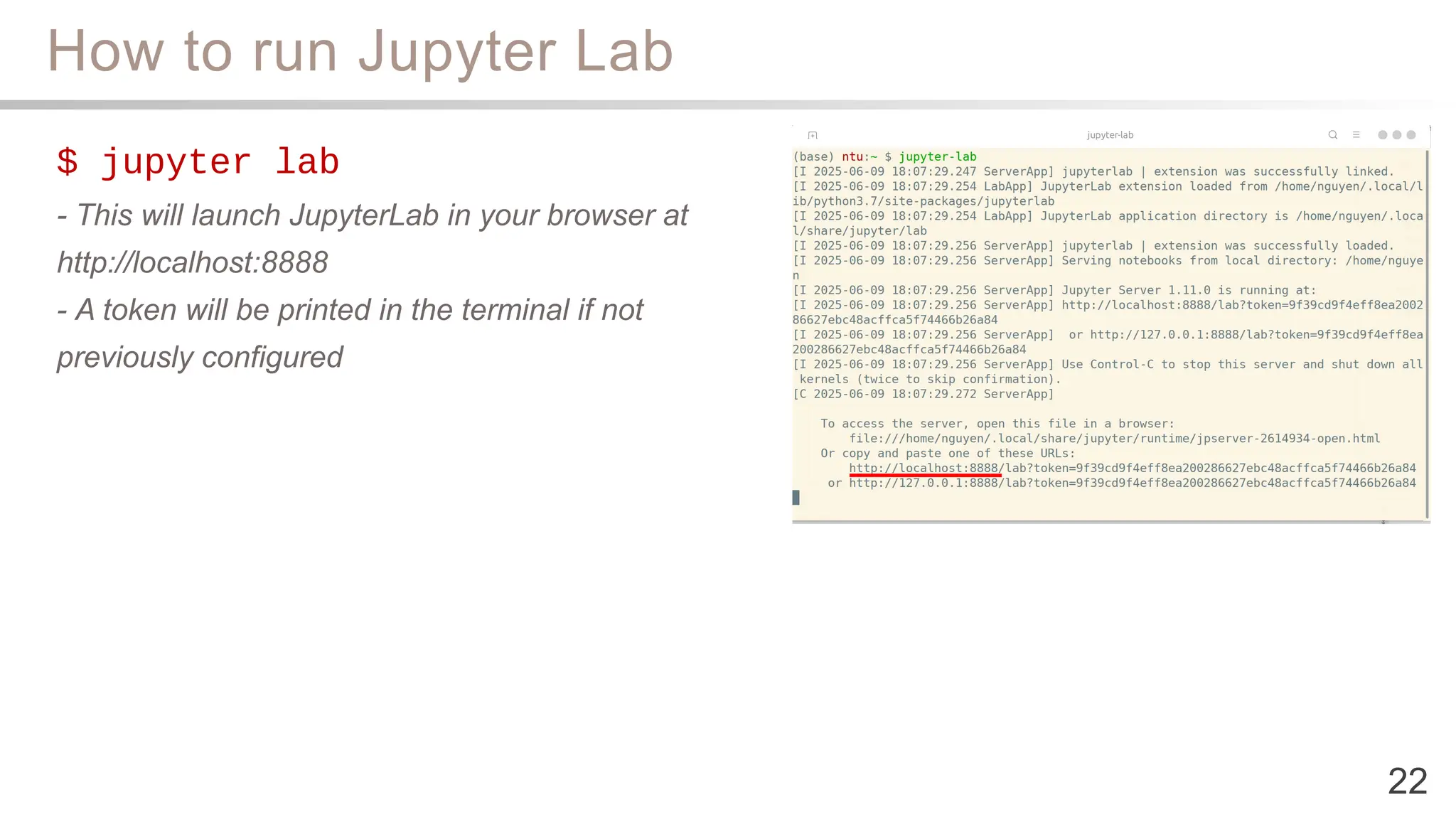 How to run Jupyter Lab

$ jupyter lab

- This will launch JupyterLab in your browser at http://localhost:8888

- A token will be printed in the terminal if not previously configured

jupyter-lab

(base) ntu:~ $ jupyter-lab
[I 2025-06-09 18:07:29.247 ServerApp] jupyterlab | extension was successfully linked.
[I 2025-06-09 18:07:29.254 LabApp] JupyterLab extension loaded from /home/nguyen/.local/lib/python3.7/site-packages/jupyterlab
[I 2025-06-09 18:07:29.254 LabApp] JupyterLab application directory is /home/nguyen/.local/share/jupyter/lab
[I 2025-06-09 18:07:29.256 ServerApp] jupyterlab | extension was successfully loaded.
[I 2025-06-09 18:07:29.256 ServerApp] Serving notebooks from local directory: /home/nguyen
[I 2025-06-09 18:07:29.256 ServerApp] Jupyter Server 1.11.0 is running at:
[I 2025-06-09 18:07:29.256 ServerApp] http://localhost:8888/lab?token=9f39cd9f4eff8ea200286627ebc48acffca5f74466b26a84
[I 2025-06-09 18:07:29.256 ServerApp] or http://127.0.0.1:8888/lab?token=9f39cd9f4eff8ea200286627ebc48acffca5f74466b26a84
[I 2025-06-09 18:07:29.256 ServerApp] Use Control-C to stop this server and shut down all kernels (twice to skip confirmation).
[C 2025-06-09 18:07:29.272 ServerApp]

To access the server, open this file in a browser:
file:///home/nguyen/.local/share/jupyter/runtime/jpserver-2614934-open.html
Or copy and paste one of these URLs:
http://localhost:8888/lab?token=9f39cd9f4eff8ea200286627ebc48acffca5f74466b26a84
or http://127.0.0.1:8888/lab?token=9f39cd9f4eff8ea200286627ebc48acffca5f74466b26a84

22